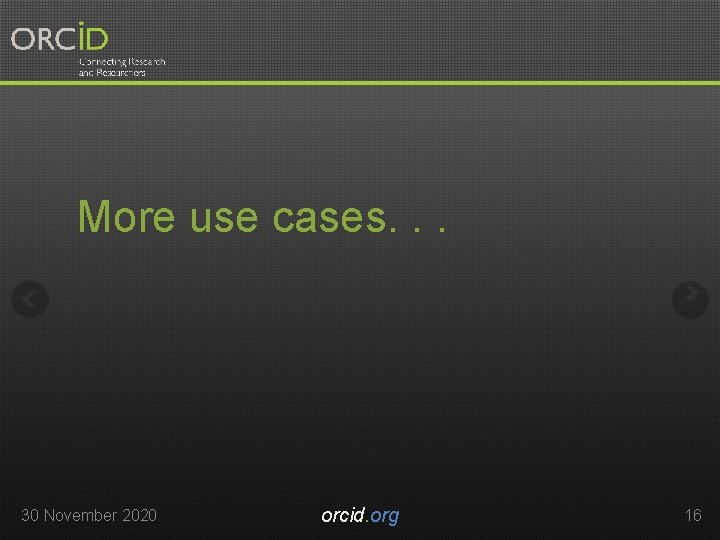 ORCID
Connecting Research and Researchers

More use cases. . .

30 November 2020

orcid.org

16